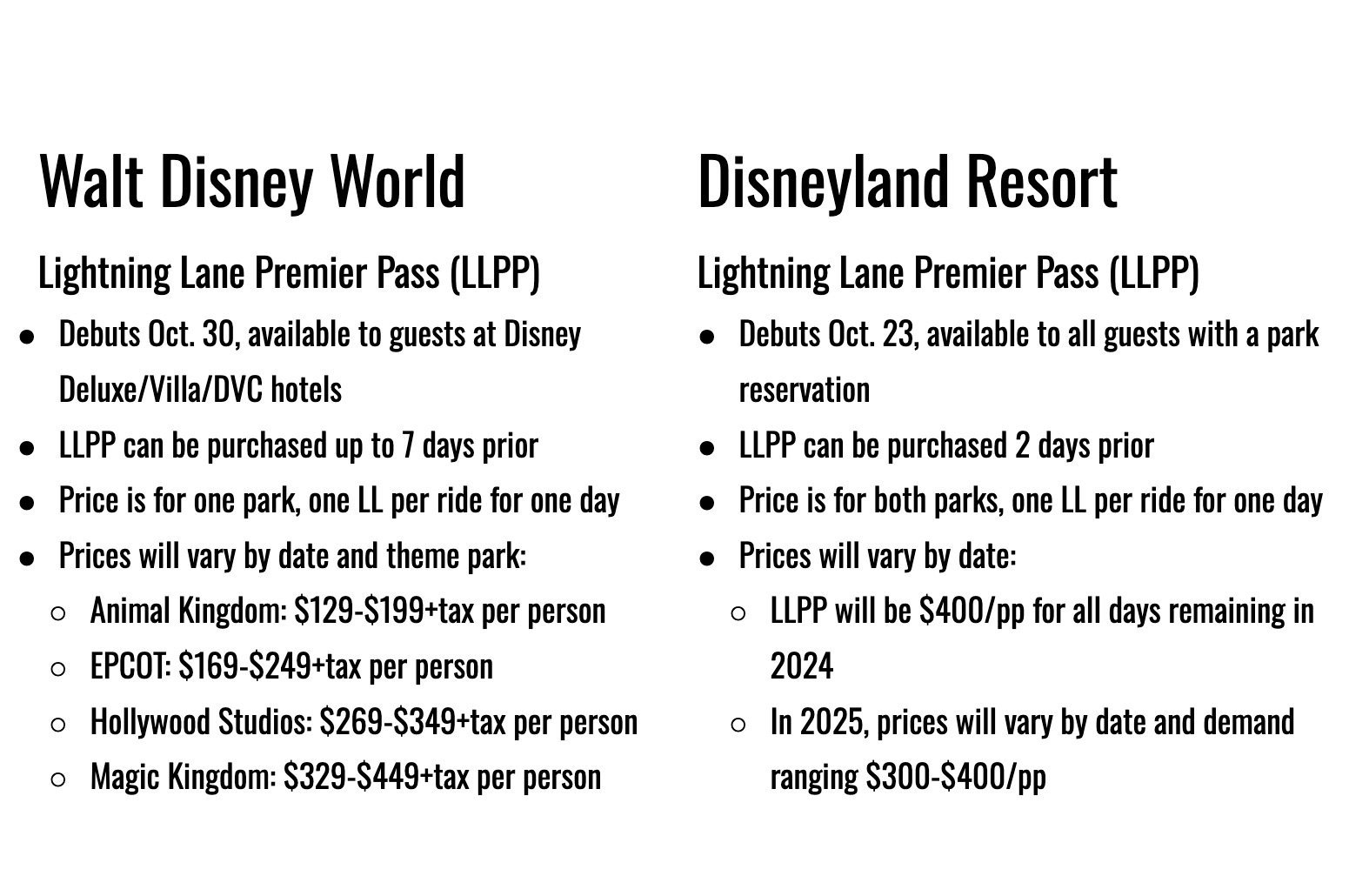 Walt Disney World

Lightning Lane Premier Pass (LLPP)

- Debuts Oct. 30, available to guests at Disney Deluxe/Villa/DVC hotels
- LLPP can be purchased up to 7 days prior
- Price is for one park, one LL per ride for one day
- Prices will vary by date and theme park:
  - Animal Kingdom: \$129-\$199+tax per person
  - EPCOT: \$169-\$249+tax per person
  - Hollywood Studios: \$269-\$349+tax per person
  - Magic Kingdom: \$329-\$449+tax per person

Disneyland Resort

Lightning Lane Premier Pass (LLPP)

- Debuts Oct. 23, available to all guests with a park reservation
- LLPP can be purchased 2 days prior
- Price is for both parks, one LL per ride for one day
- Prices will vary by date:
  - LLPP will be \$400/pp for all days remaining in 2024
  - In 2025, prices will vary by date and demand ranging \$300-\$400/pp